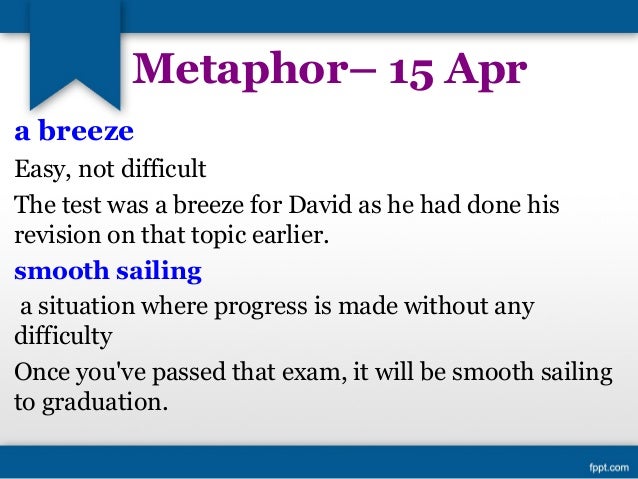 Metaphor– 15 Apr

a breeze

Easy, not difficult

The test was a breeze for David as he had done his revision on that topic earlier.

smooth sailing

a situation where progress is made without any difficulty

Once you've passed that exam, it will be smooth sailing to graduation.

fppt.com